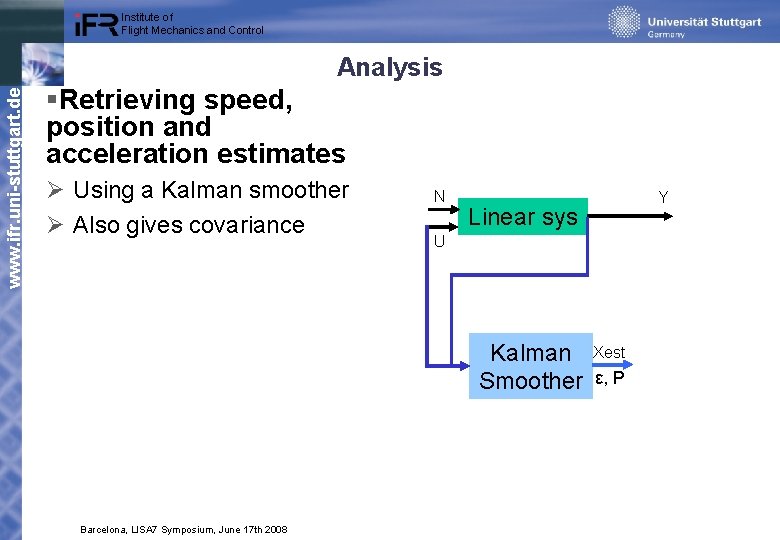 iFR Institute of Flight Mechanics and Control

Universität Stuttgart
Germany

www.ifr.uni-stuttgart.de

Analysis

▪Retrieving speed, position and acceleration estimates

➢ Using a Kalman smoother
➢ Also gives covariance

N
U
Linear sys
Y
Kalman Smoother
Xest
ε, P

Barcelona, LISA7 Symposium, June 17th 2008